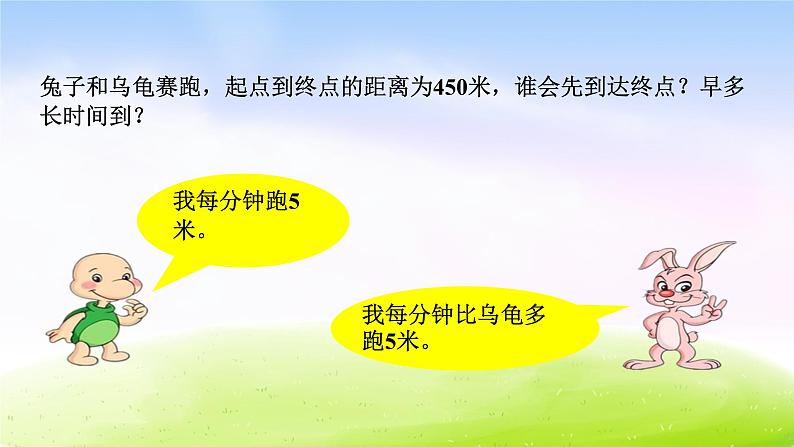 兔子和乌龟赛跑，起点到终点的距离为450米，谁会先到达终点？早多长时间到？

我每分钟跑5米。

我每分钟比乌龟多跑5米。